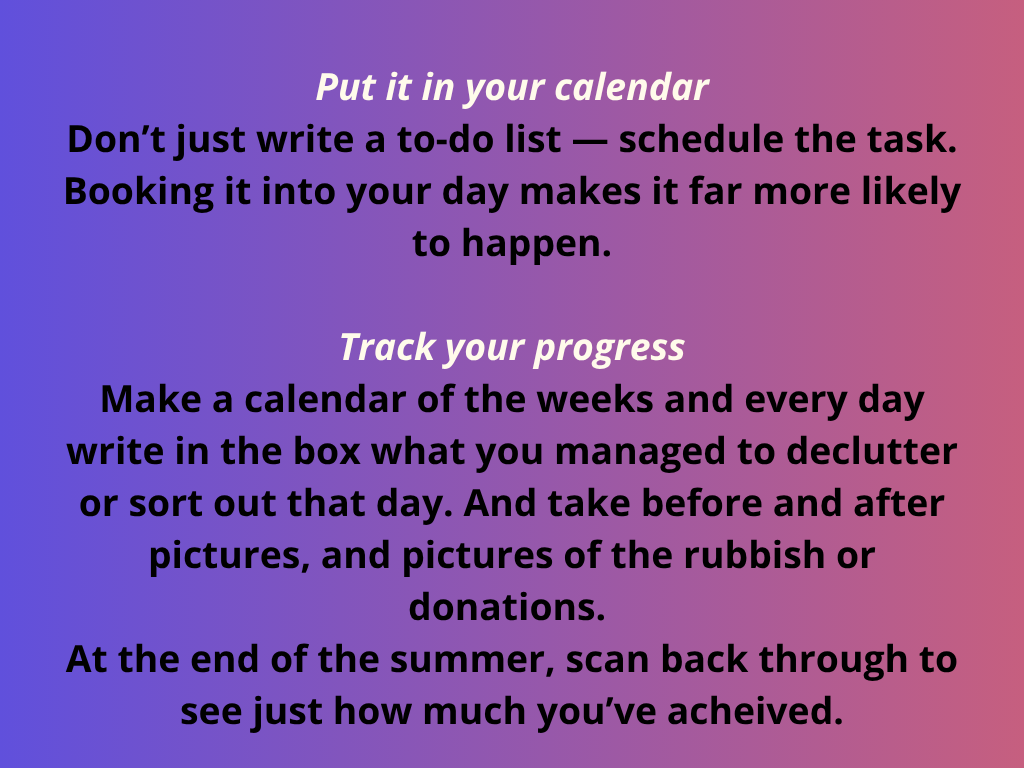 Put it in your calendar
Don’t just write a to-do list — schedule the task. Booking it into your day makes it far more likely to happen.

Track your progress
Make a calendar of the weeks and every day write in the box what you managed to declutter or sort out that day. And take before and after pictures, and pictures of the rubbish or donations.
At the end of the summer, scan back through to see just how much you’ve acheived.